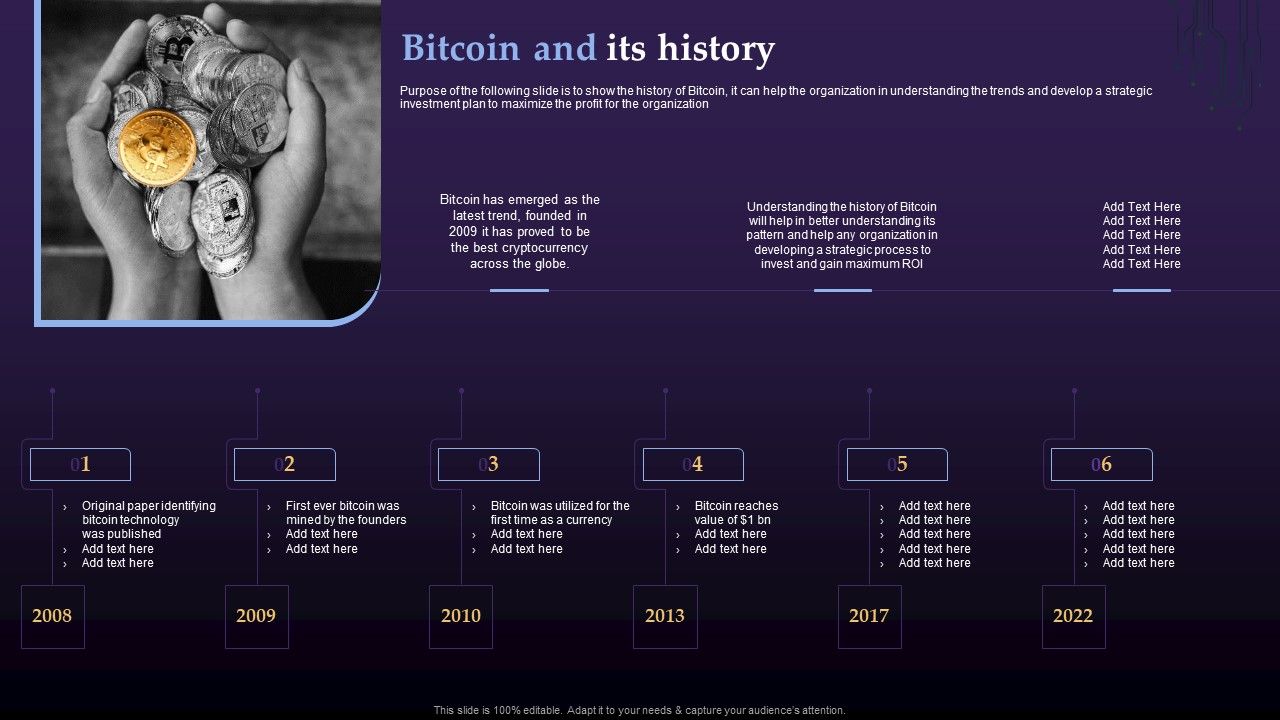 Bitcoin and its history

Purpose of the following slide is to show the history of Bitcoin, it can help the organization in understanding the trends and develop a strategic investment plan to maximize the profit for the organization

Bitcoin has emerged as the latest trend, founded in 2009 it has proved to be the best cryptocurrency across the globe.

Understanding the history of Bitcoin will help in better understanding its pattern and help any organization in developing a strategic process to invest and gain maximum ROI

Add Text Here
Add Text Here
Add Text Here
Add Text Here
Add Text Here

01
› Original paper identifying bitcoin technology was published
› Add text here
› Add text here
2008

02
› First ever bitcoin was mined by the founders
› Add text here
› Add text here
2009

03
› Bitcoin was utilized for the first time as a currency
› Add text here
› Add text here
2010

04
› Bitcoin reaches value of $1 bn
› Add text here
› Add text here
2013

05
› Add text here
› Add text here
› Add text here
› Add text here
› Add text here
2017

06
› Add text here
› Add text here
› Add text here
› Add text here
› Add text here
2022

This slide is 100% editable. Adapt it to your needs & capture your audience's attention.